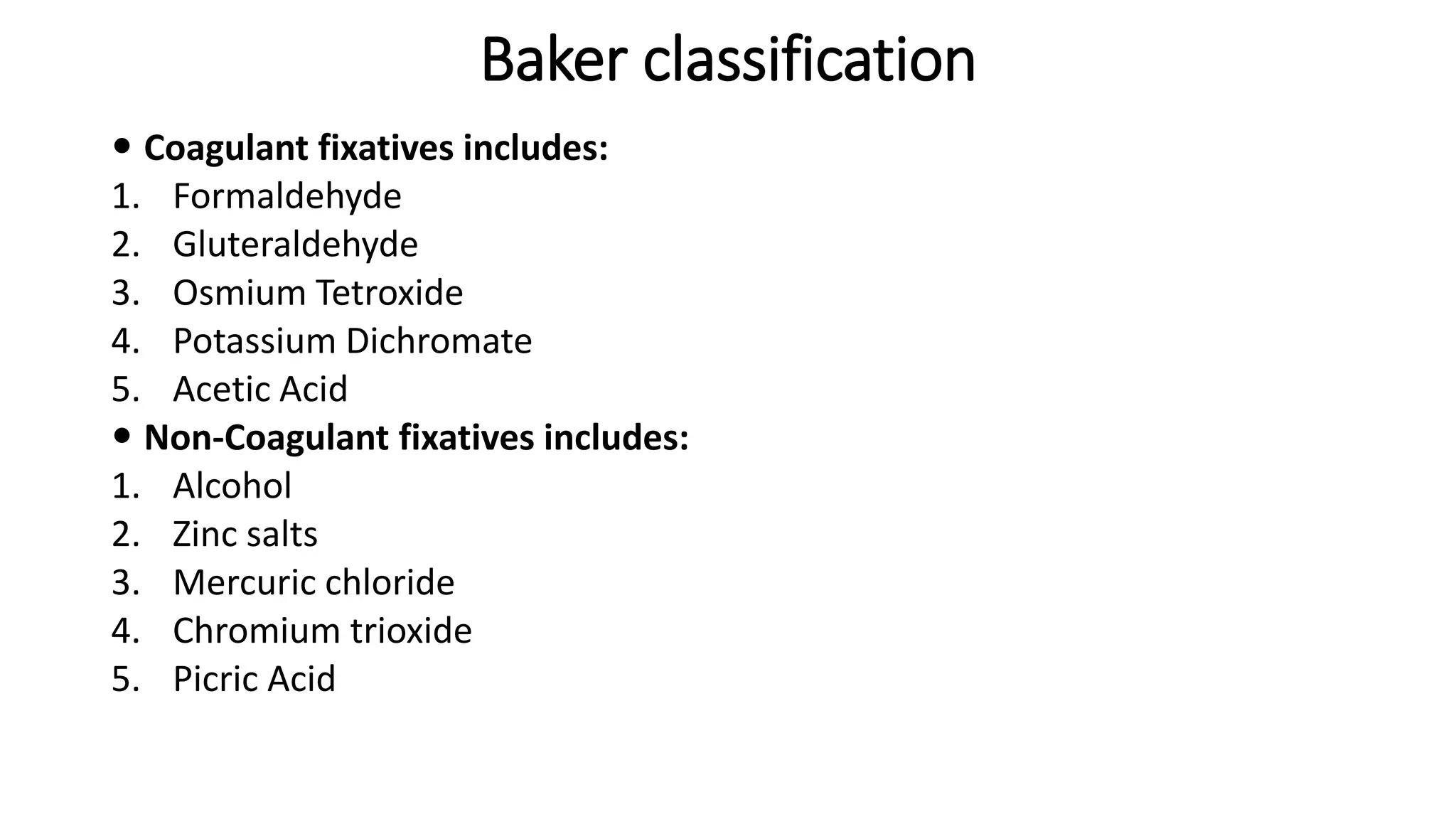 Baker classification

• Coagulant fixatives includes:
1. Formaldehyde
2. Gluteraldehyde
3. Osmium Tetroxide
4. Potassium Dichromate
5. Acetic Acid

• Non-Coagulant fixatives includes:
1. Alcohol
2. Zinc salts
3. Mercuric chloride
4. Chromium trioxide
5. Picric Acid